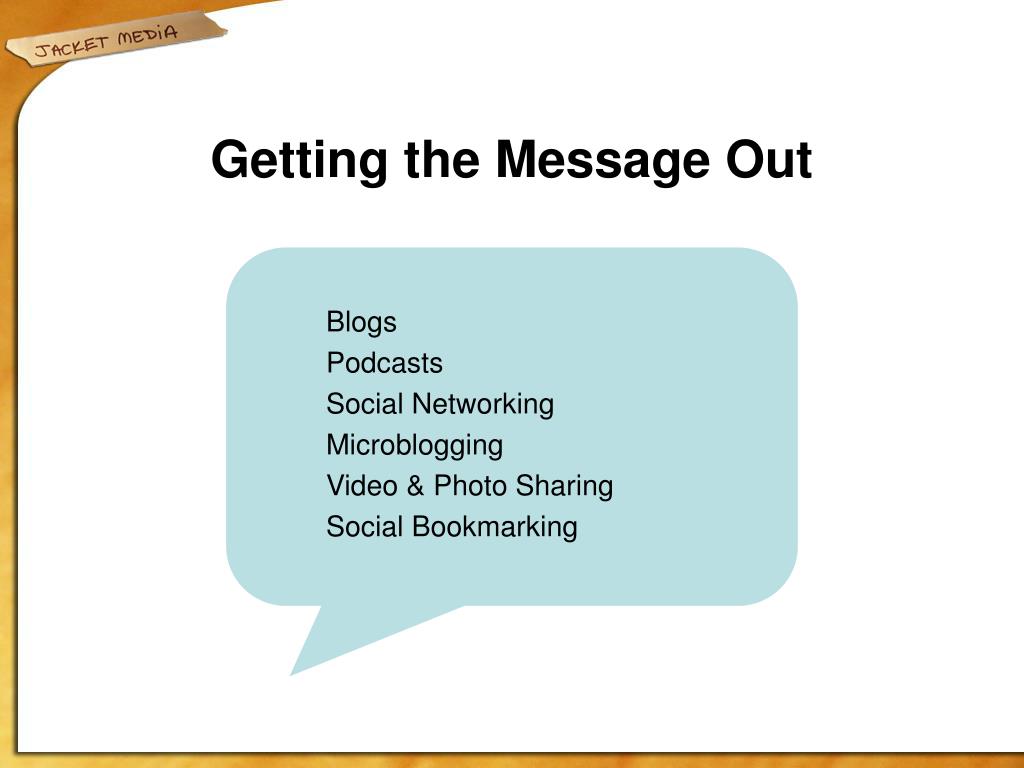 JACKET MEDIA

Getting the Message Out

Blogs
Podcasts
Social Networking
Microblogging
Video & Photo Sharing
Social Bookmarking